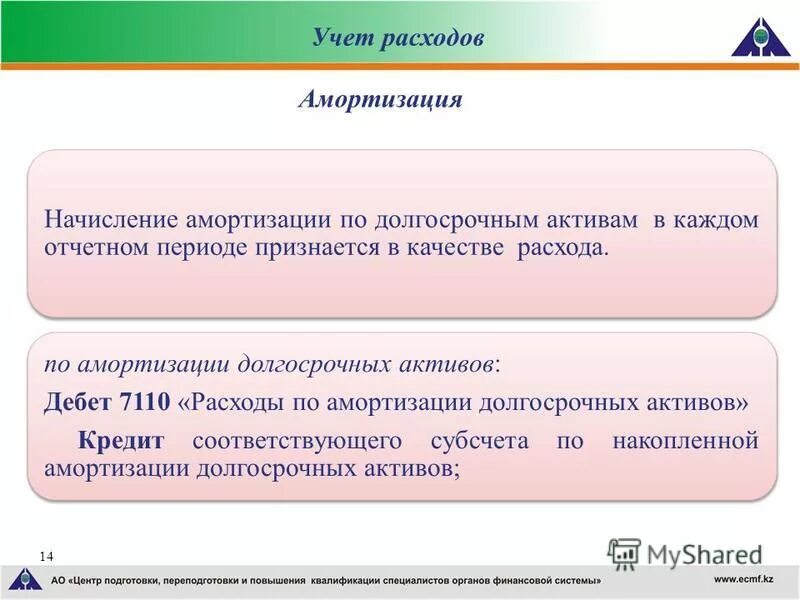 Учет расходов

Амортизация

Начисление амортизации по долгосрочным активам в каждом отчетном периоде признается в качестве расхода.

по амортизации долгосрочных активов:

Дебет 7110 «Расходы по амортизации долгосрочных активов»

Кредит соответствующего субсчета по накопленной амортизации долгосрочных активов;

14

MyShared

АО «Центр подготовки, переподготовки и повышения квалификации специалистов органов финансовой системы»

www.ecmf.kz